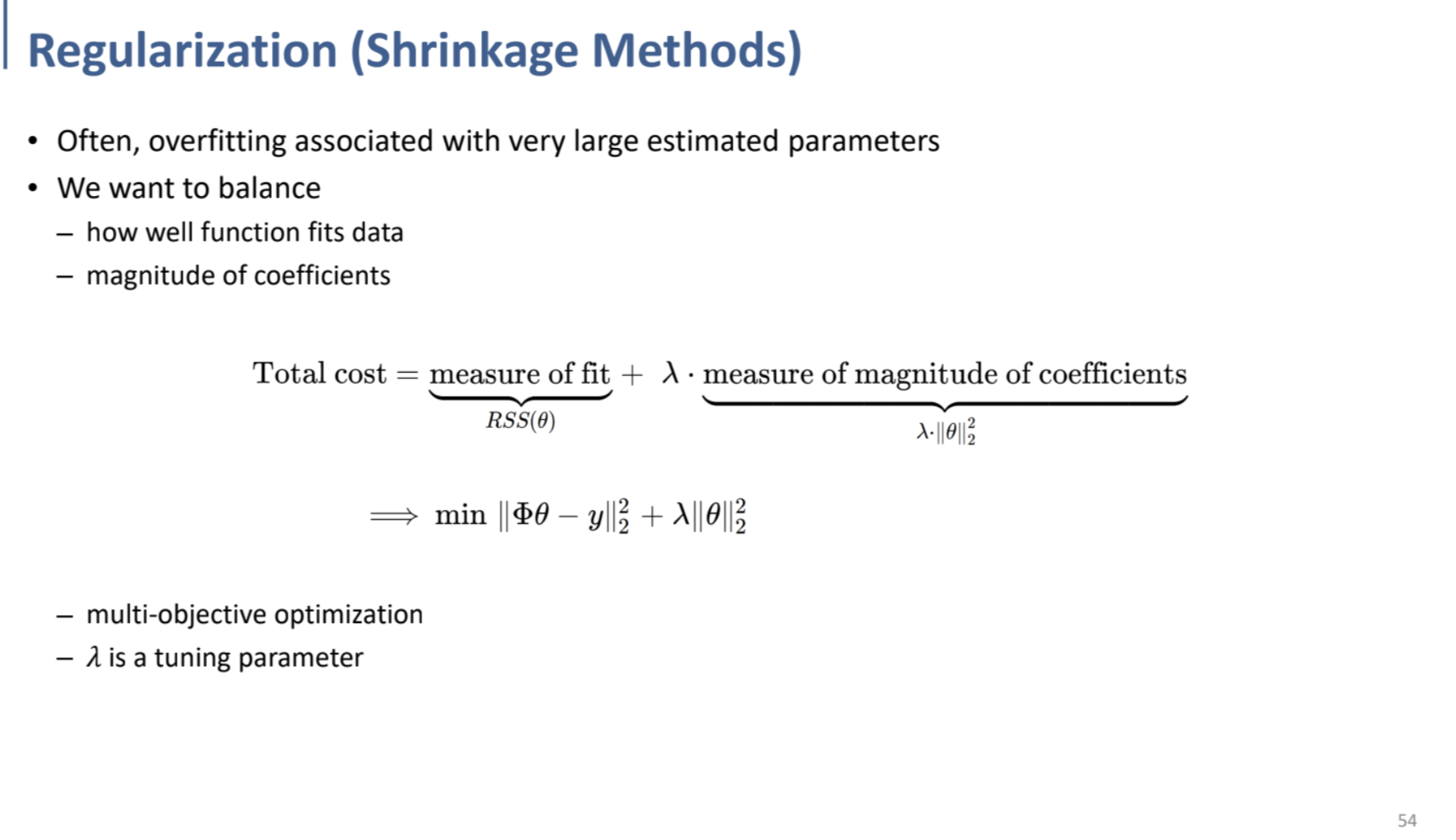 Regularization (Shrinkage Methods)

• Often, overfitting associated with very large estimated parameters
• We want to balance
– how well function fits data
– magnitude of coefficients

$\text{Total cost} = \underbrace{\text{measure of fit}}_{RSS(\theta)} + \lambda \cdot \underbrace{\text{measure of magnitude of coefficients}}_{\lambda \cdot \|\theta\|_2^2}$

$\Longrightarrow \min \|\Phi\theta - y\|_2^2 + \lambda\|\theta\|_2^2$

– multi-objective optimization
– $\lambda$ is a tuning parameter

54